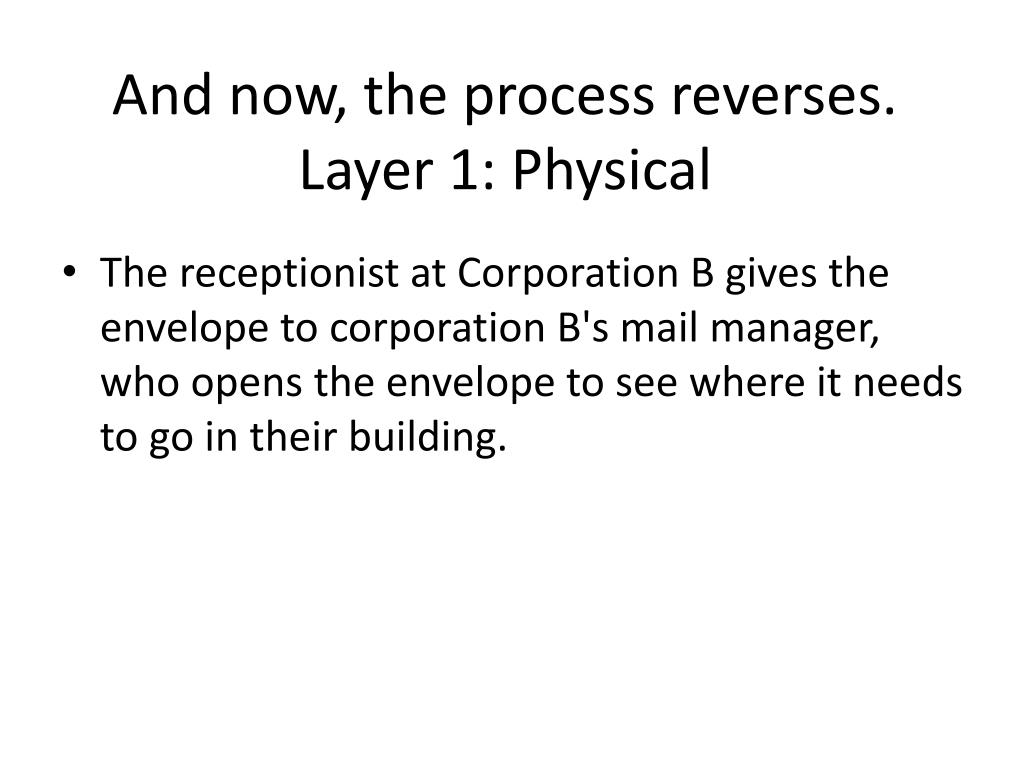 And now, the process reverses.
Layer 1: Physical

• The receptionist at Corporation B gives the envelope to corporation B's mail manager, who opens the envelope to see where it needs to go in their building.